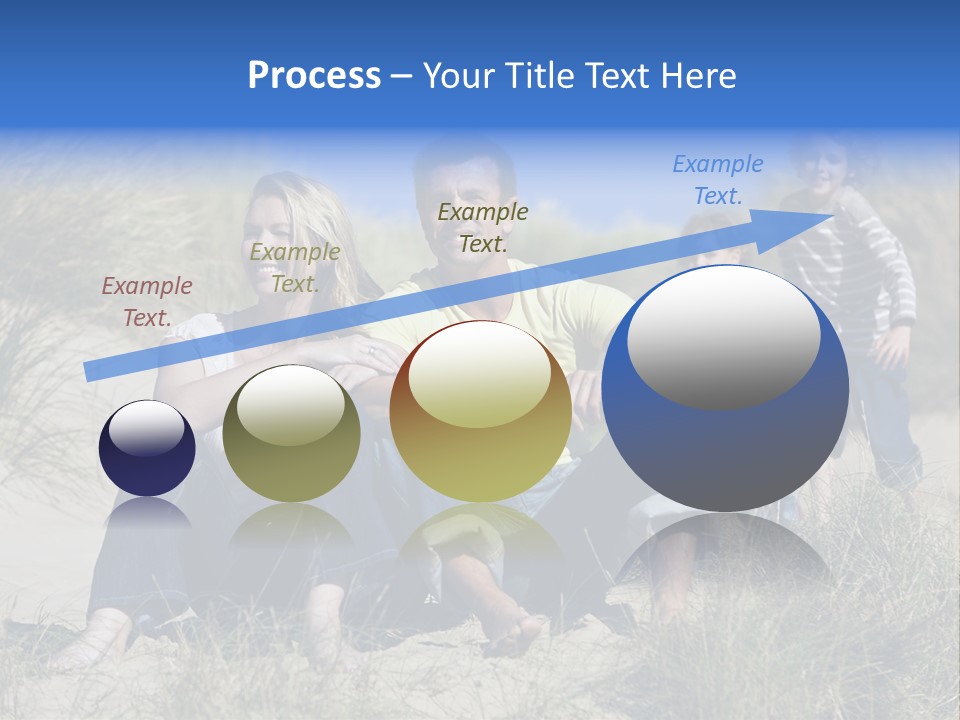 Process – Your Title Text Here

Example Text.

Example Text.

Example Text.

Example Text.